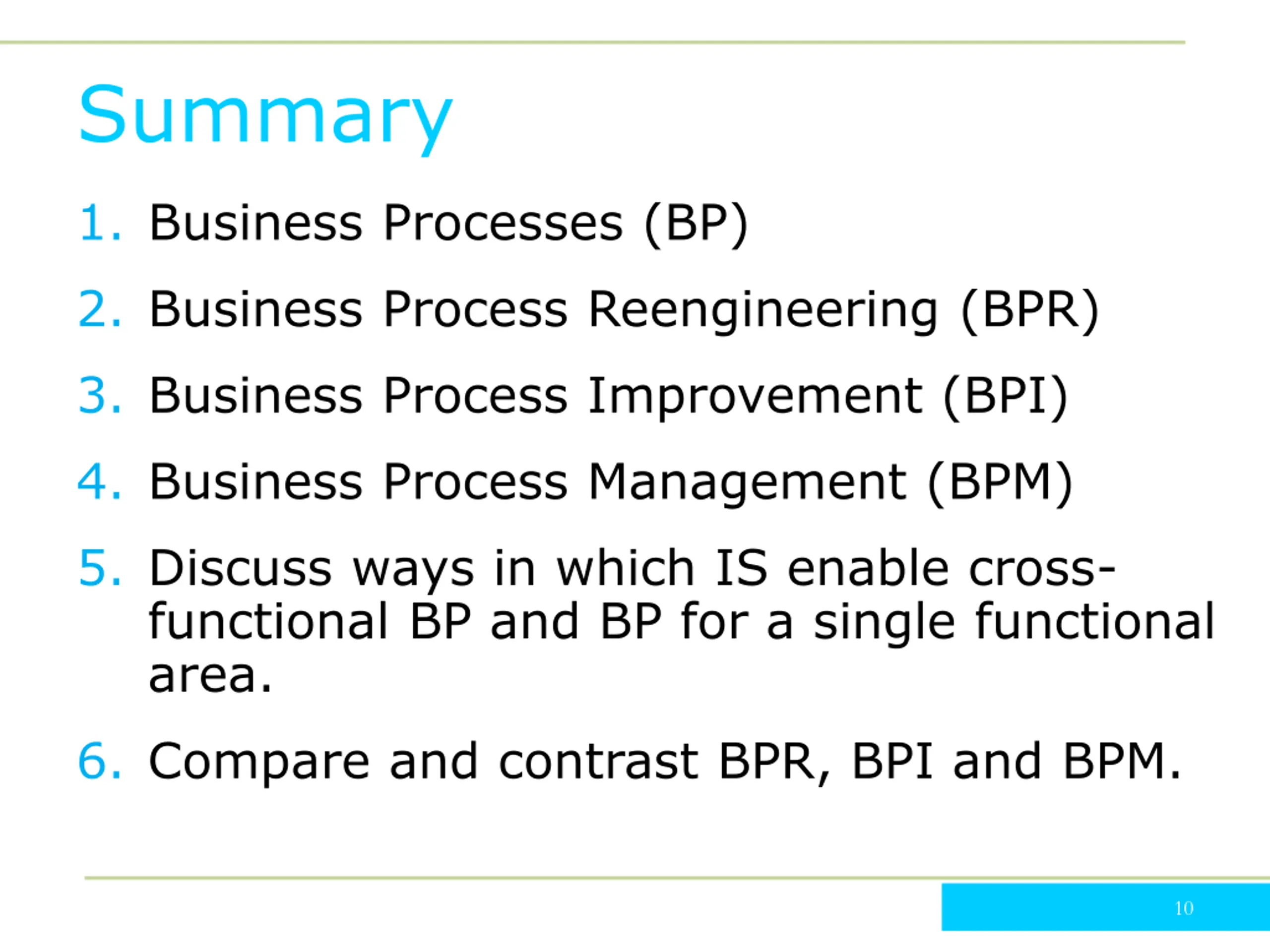 Summary

1. Business Processes (BP)

2. Business Process Reengineering (BPR)

3. Business Process Improvement (BPI)

4. Business Process Management (BPM)

5. Discuss ways in which IS enable cross-functional BP and BP for a single functional area.

6. Compare and contrast BPR, BPI and BPM.

10